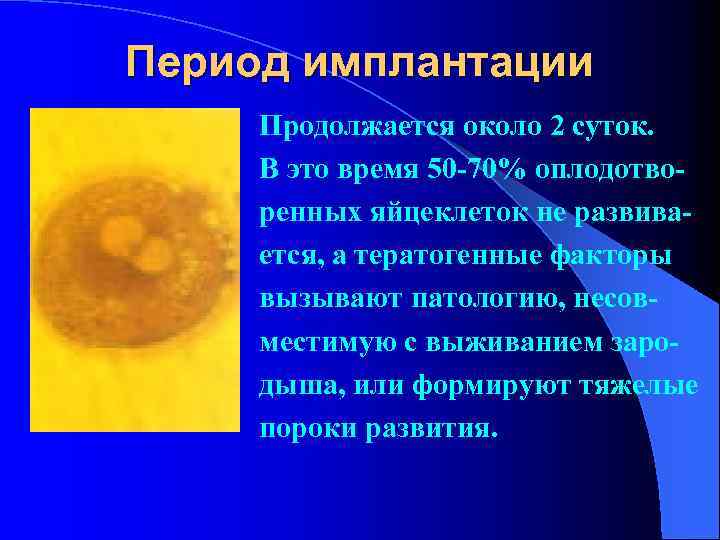 Период имплантации

Продолжается около 2 суток. В это время 50-70% оплодотворенных яйцеклеток не развивается, а тератогенные факторы вызывают патологию, несовместимую с выживанием зародыша, или формируют тяжелые пороки развития.